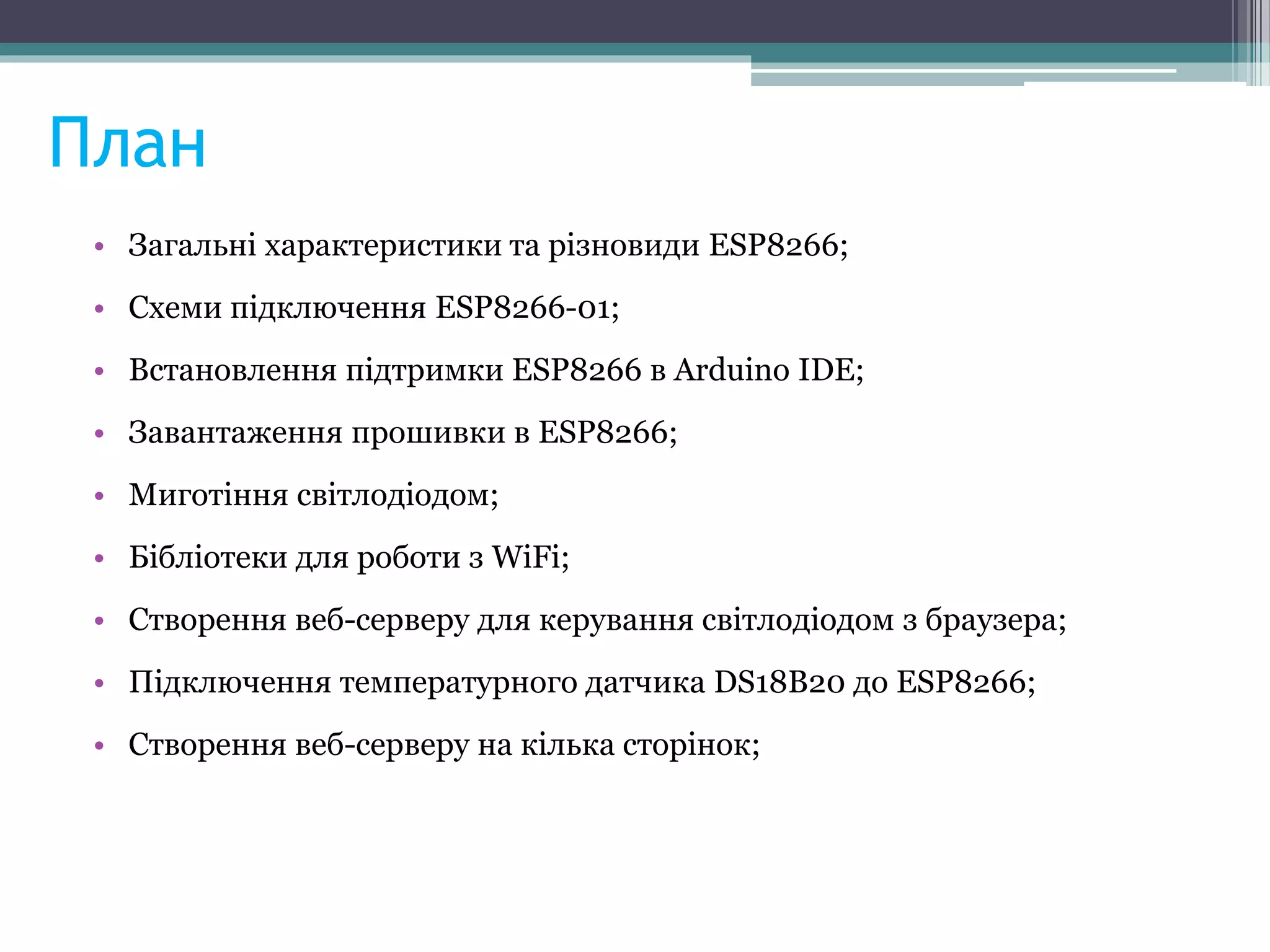 План

• Загальні характеристики та різновиди ESP8266;
• Схеми підключення ESP8266-01;
• Встановлення підтримки ESP8266 в Arduino IDE;
• Завантаження прошивки в ESP8266;
• Миготіння світлодіодом;
• Бібліотеки для роботи з WiFi;
• Створення веб-серверу для керування світлодіодом з браузера;
• Підключення температурного датчика DS18B20 до ESP8266;
• Створення веб-серверу на кілька сторінок;